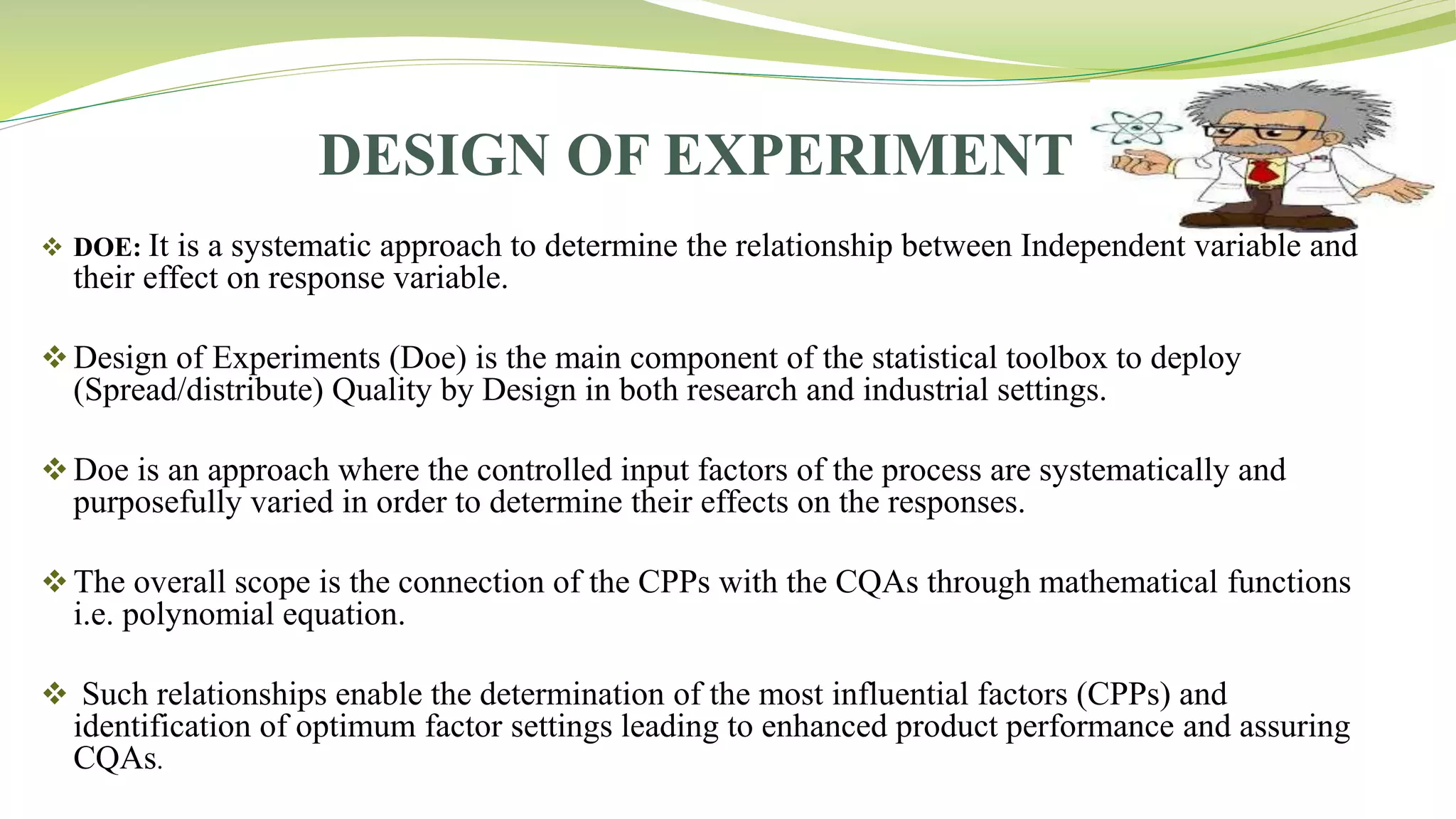 DESIGN OF EXPERIMENT

❖ DOE: It is a systematic approach to determine the relationship between Independent variable and their effect on response variable.

❖ Design of Experiments (Doe) is the main component of the statistical toolbox to deploy (Spread/distribute) Quality by Design in both research and industrial settings.

❖ Doe is an approach where the controlled input factors of the process are systematically and purposefully varied in order to determine their effects on the responses.

❖ The overall scope is the connection of the CPPs with the CQAs through mathematical functions i.e. polynomial equation.

❖ Such relationships enable the determination of the most influential factors (CPPs) and identification of optimum factor settings leading to enhanced product performance and assuring CQAs.